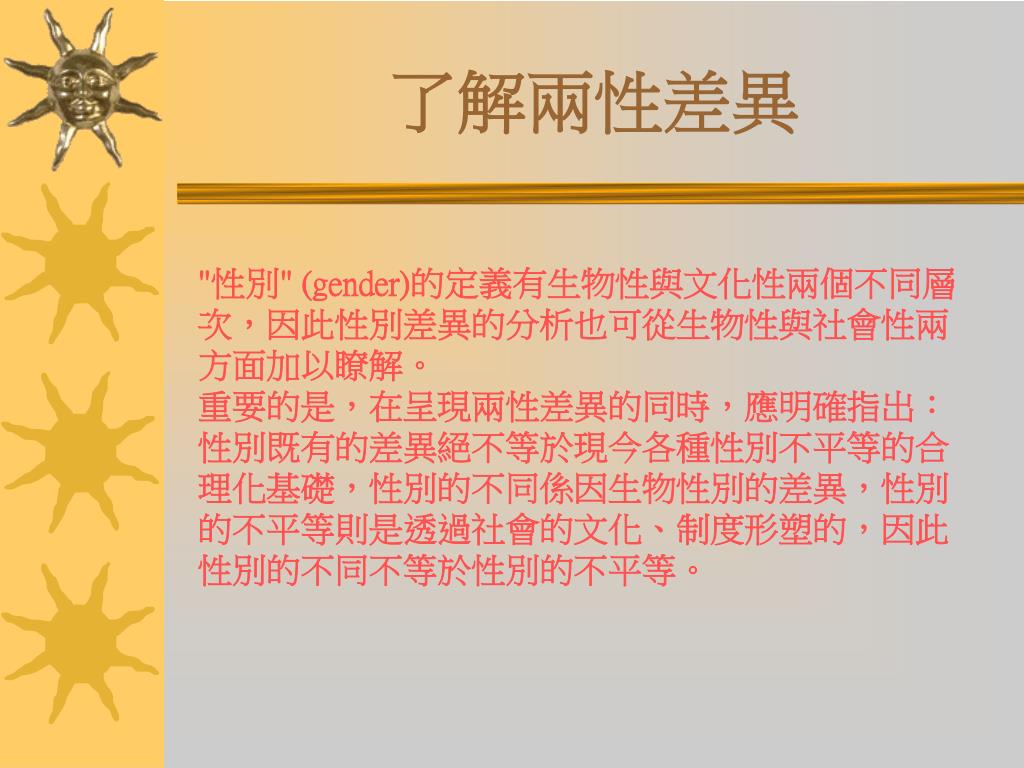 了解兩性差異

"性別" (gender)的定義有生物性與文化性兩個不同層次，因此性別差異的分析也可從生物性與社會性兩方面加以瞭解。
重要的是，在呈現兩性差異的同時，應明確指出：性別既有的差異絕不等於現今各種性別不平等的合理化基礎，性別的不同係因生物性別的差異，性別的不平等則是透過社會的文化、制度形塑的，因此性別的不同不等於性別的不平等。